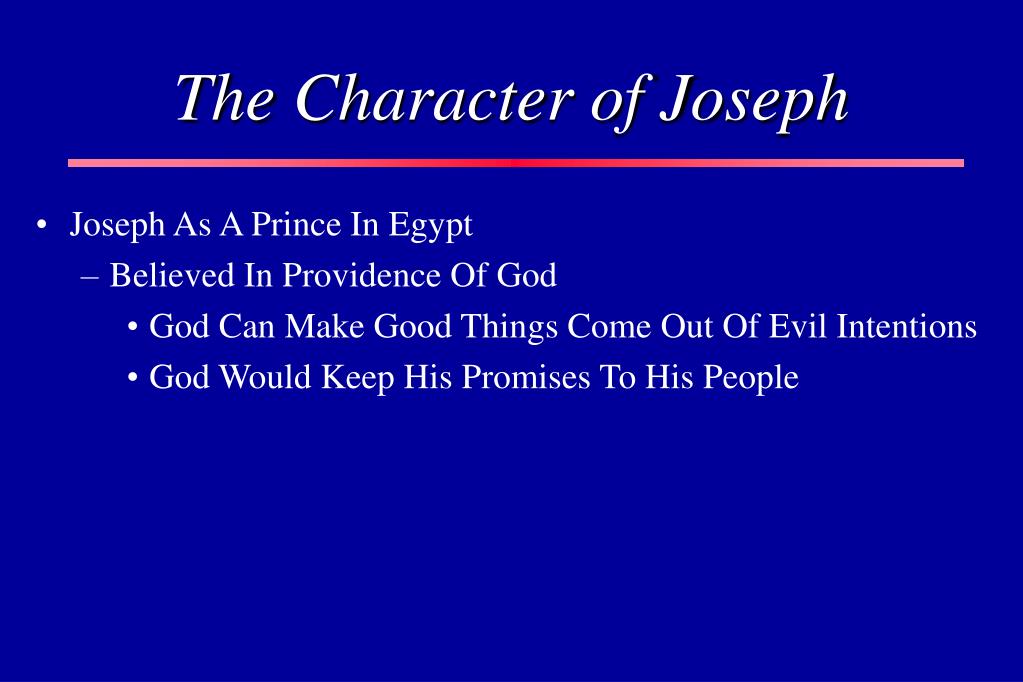 The Character of Joseph

• Joseph As A Prince In Egypt
– Believed In Providence Of God
• God Can Make Good Things Come Out Of Evil Intentions
• God Would Keep His Promises To His People